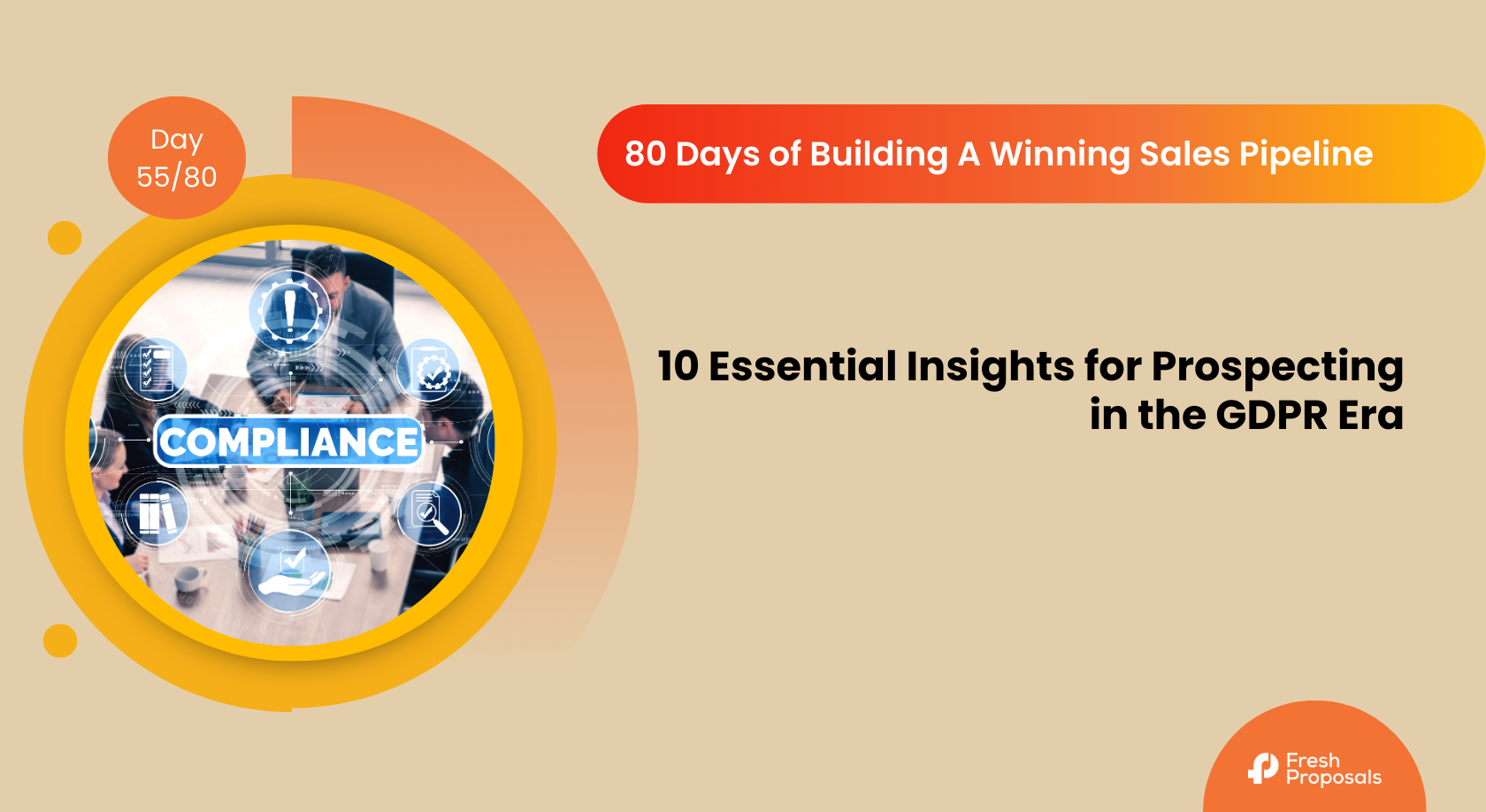 Day
55/80

80 Days of Building A Winning Sales Pipeline

COMPLIANCE

10 Essential Insights for Prospecting in the GDPR Era

Fresh
Proposals